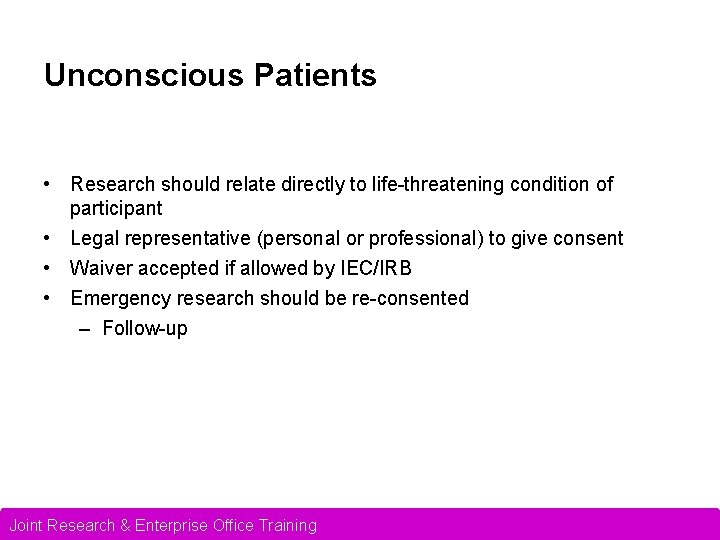 Unconscious Patients

• Research should relate directly to life-threatening condition of participant
• Legal representative (personal or professional) to give consent
• Waiver accepted if allowed by IEC/IRB
• Emergency research should be re-consented
– Follow-up

Joint Research & Enterprise Office Training